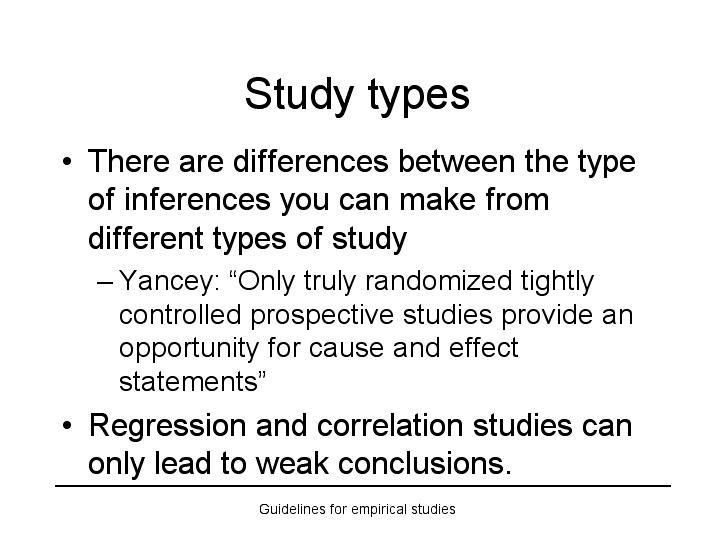 Study types

• There are differences between the type of inferences you can make from different types of study
– Yancey: “Only truly randomized tightly controlled prospective studies provide an opportunity for cause and effect statements”

• Regression and correlation studies can only lead to weak conclusions.

Guidelines for empirical studies